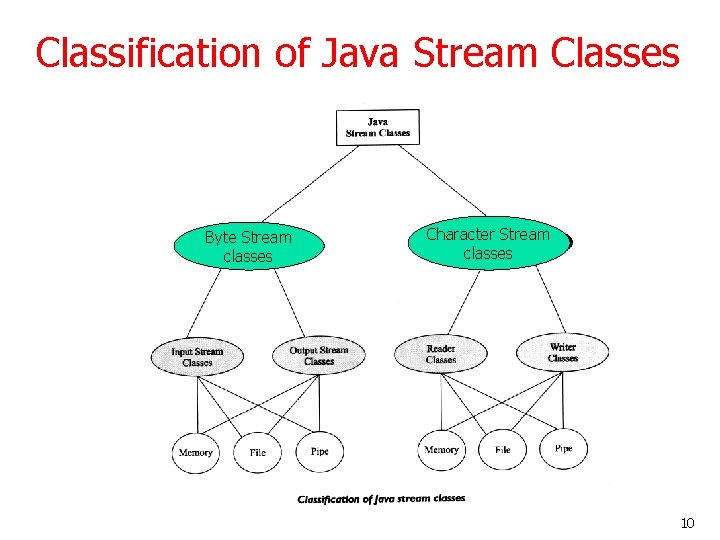 Classification of Java Stream Classes

Java Stream Classes

Byte Stream classes

Character Stream classes

Input Stream Classes

Output Stream Classes

Reader Classes

Writer Classes

Memory

File

Pipe

Memory

File

Pipe

Classification of Java stream classes

10